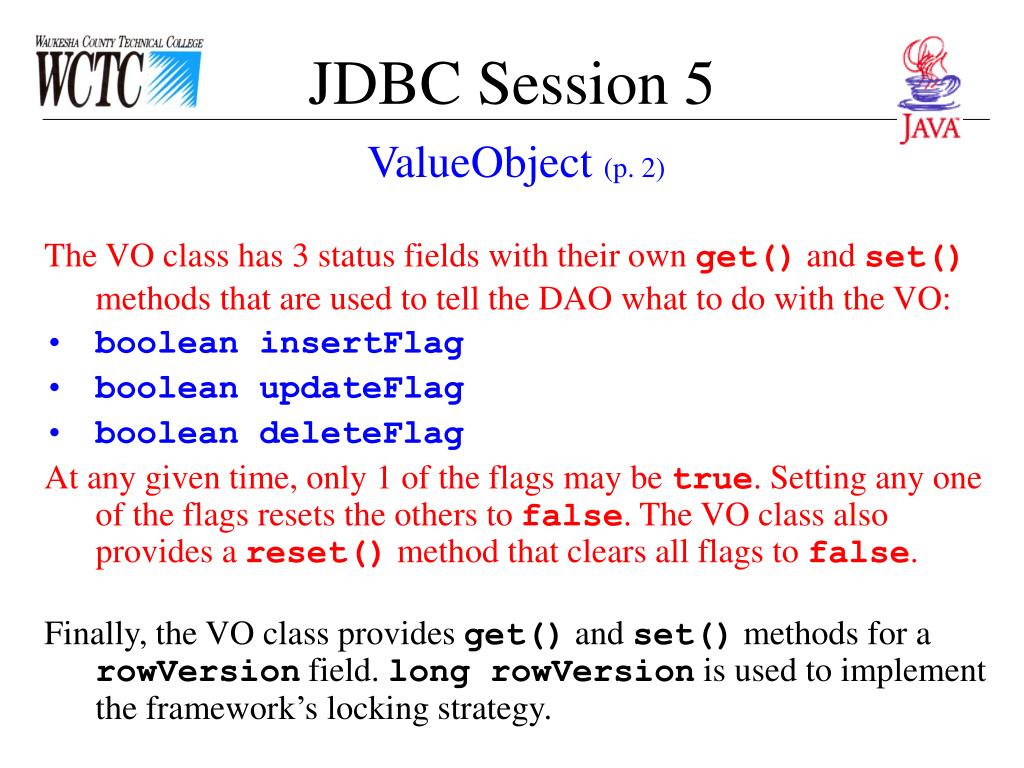 WAUKESHA COUNTY TECHNICAL COLLEGE
WCTC

JDBC Session 5

JAVA

ValueObject (p. 2)

The VO class has 3 status fields with their own get() and set() methods that are used to tell the DAO what to do with the VO:
• boolean insertFlag
• boolean updateFlag
• boolean deleteFlag
At any given time, only 1 of the flags may be true. Setting any one of the flags resets the others to false. The VO class also provides a reset() method that clears all flags to false.

Finally, the VO class provides get() and set() methods for a rowVersion field. long rowVersion is used to implement the framework's locking strategy.